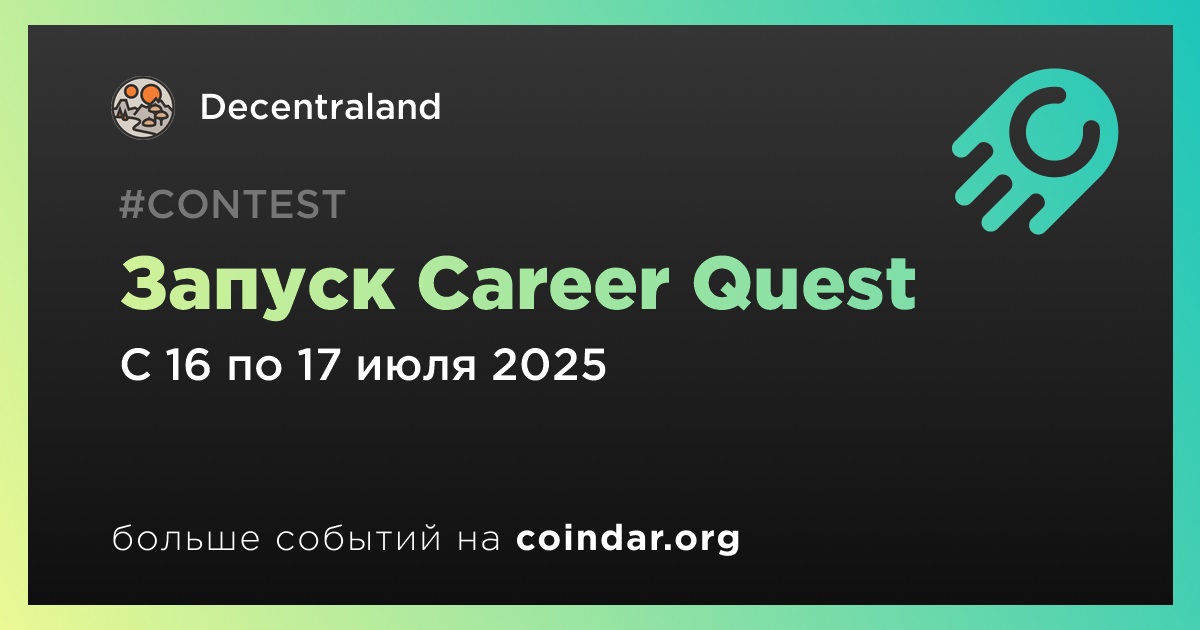 Decentraland

#CONTEST

Запуск Career Quest

С 16 по 17 июля 2025

больше событий на coindar.org